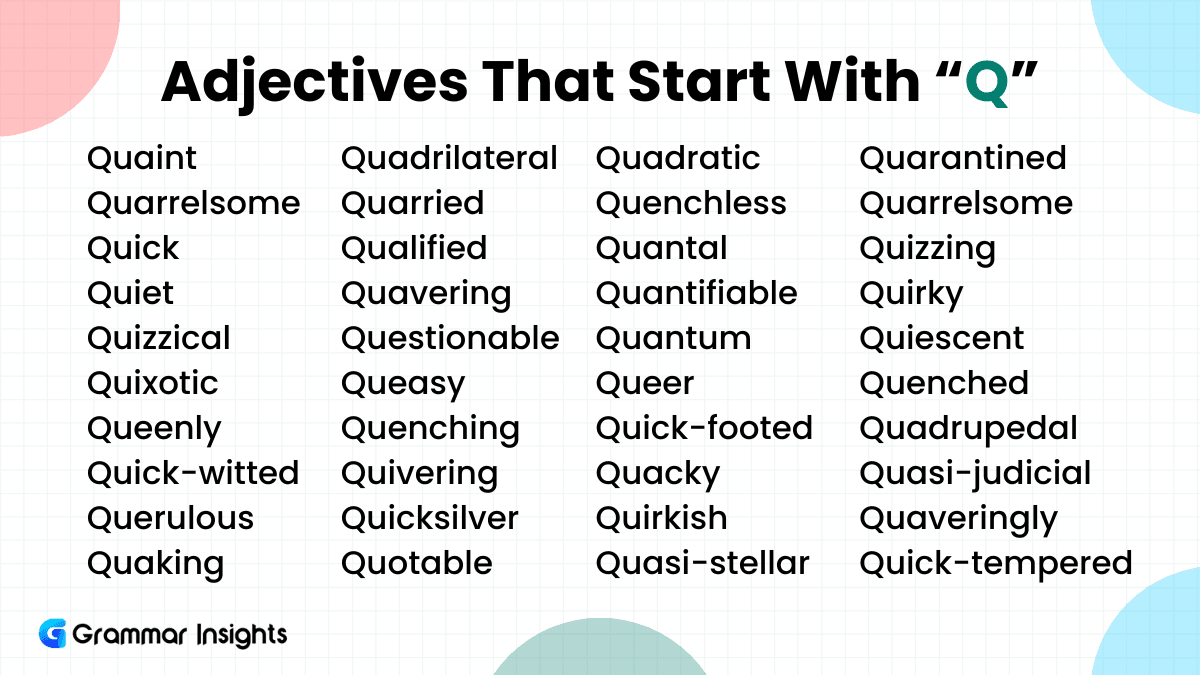 Adjectives That Start With “Q”

Quaint
Quarrelsome
Quick
Quiet
Quizzical
Quixotic
Queenly
Quick-witted
Querulous
Quaking

Quadrilateral
Quarried
Qualified
Quavering
Questionable
Queasy
Quenching
Quivering
Quicksilver
Quotable

Quadratic
Quenchless
Quantal
Quantifiable
Quantum
Queer
Quick-footed
Quacky
Quirkish
Quasi-stellar

Quarantined
Quarrelsome
Quizzing
Quirky
Quiescent
Quenched
Quadrupedal
Quasi-judicial
Quaveringly
Quick-tempered

Grammar Insights